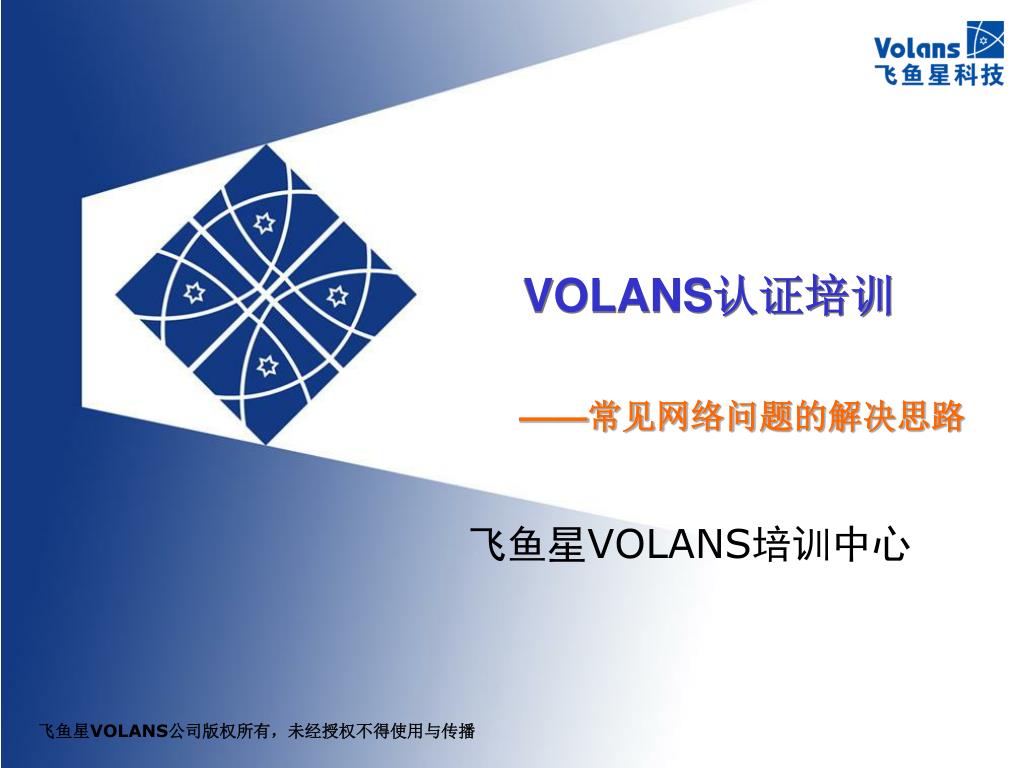 Volans
飞鱼星科技

VOLANS认证培训

——常见网络问题的解决思路

飞鱼星VOLANS培训中心

飞鱼星VOLANS公司版权所有，未经授权不得使用与传播